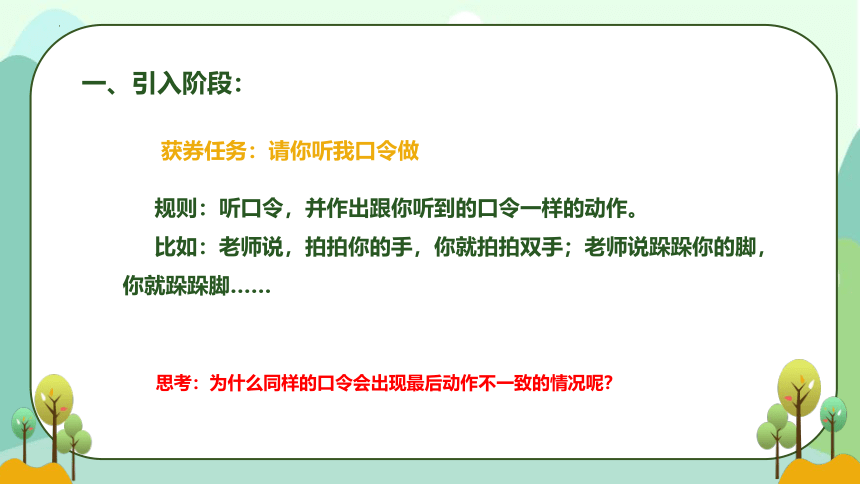 一、引入阶段：

获券任务：请你听我口令做

规则：听口令，并作出跟你听到的口令一样的动作。

比如：老师说，拍拍你的手，你就拍拍双手；老师说跺跺你的脚，你就跺跺脚……

思考：为什么同样的口令会出现最后动作不一致的情况呢？